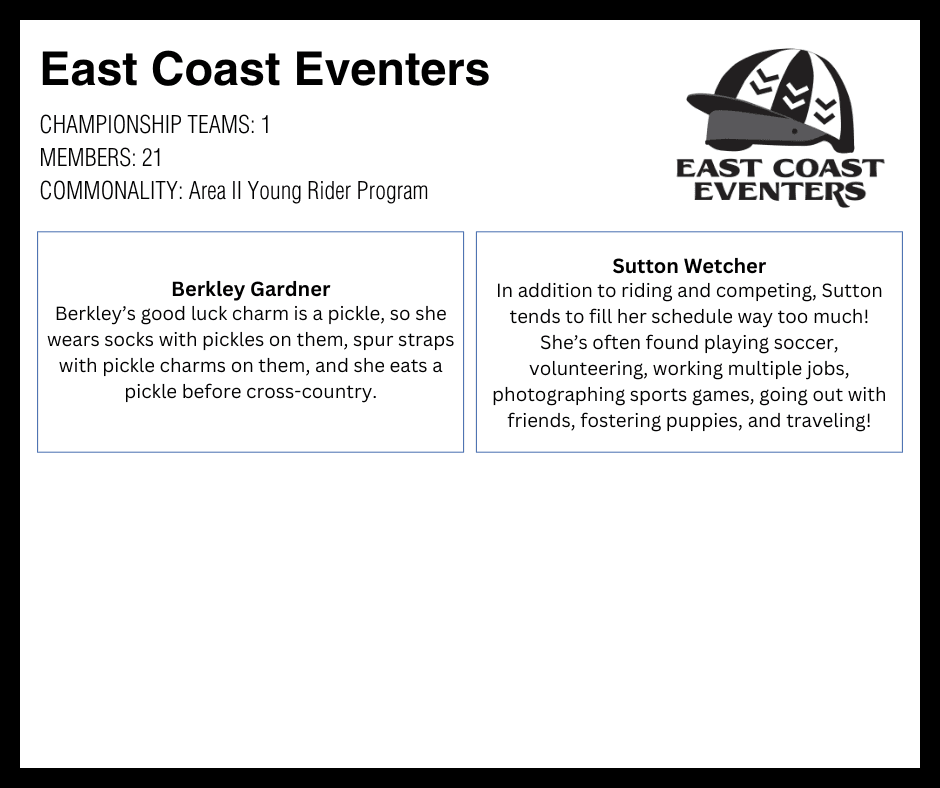 East Coast Eventers

CHAMPIONSHIP TEAMS: 1
MEMBERS: 21
COMMONALITY: Area II Young Rider Program

EAST COAST EVENTERS

Berkley Gardner
Berkley's good luck charm is a pickle, so she wears socks with pickles on them, spur straps with pickle charms on them, and she eats a pickle before cross-country.

Sutton Wetcher
In addition to riding and competing, Sutton tends to fill her schedule way too much! She's often found playing soccer, volunteering, working multiple jobs, photographing sports games, going out with friends, fostering puppies, and traveling!